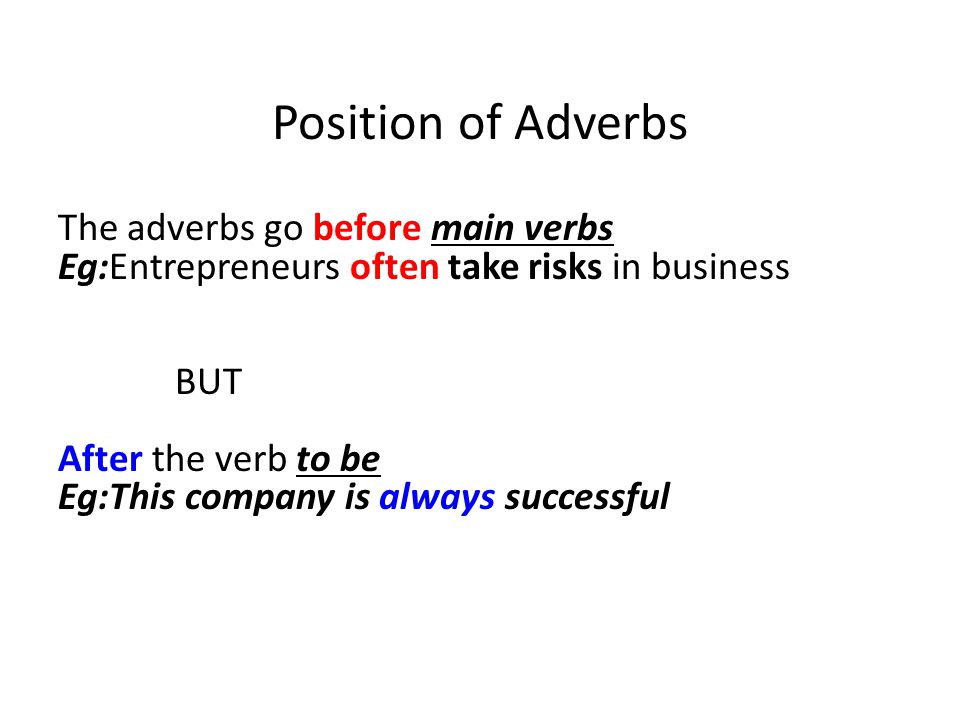 Position of Adverbs

The adverbs go before main verbs
Eg:Entrepreneurs often take risks in business

BUT

After the verb to be
Eg:This company is always successful